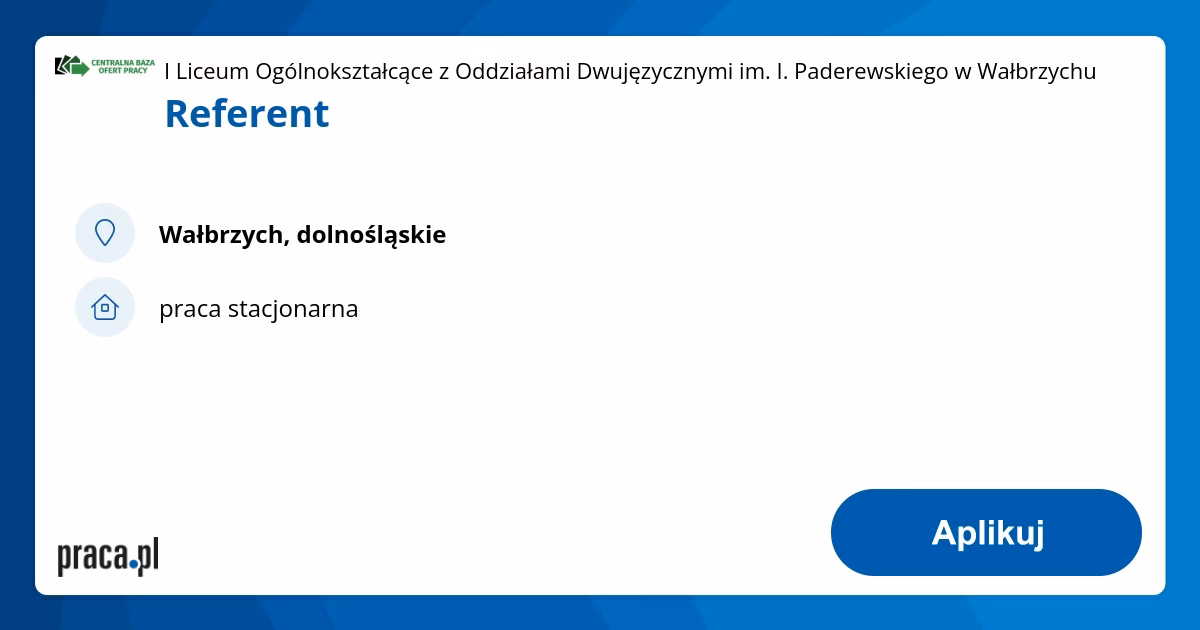 CENTRALNA BAZA OFERT PRACY

I Liceum Ogólnokształcące z Oddziałami Dwujęzycznymi im. I. Paderewskiego w Wałbrzychu

Referent

Wałbrzych, dolnośląskie

praca stacjonarna

praca.pl

Aplikuj